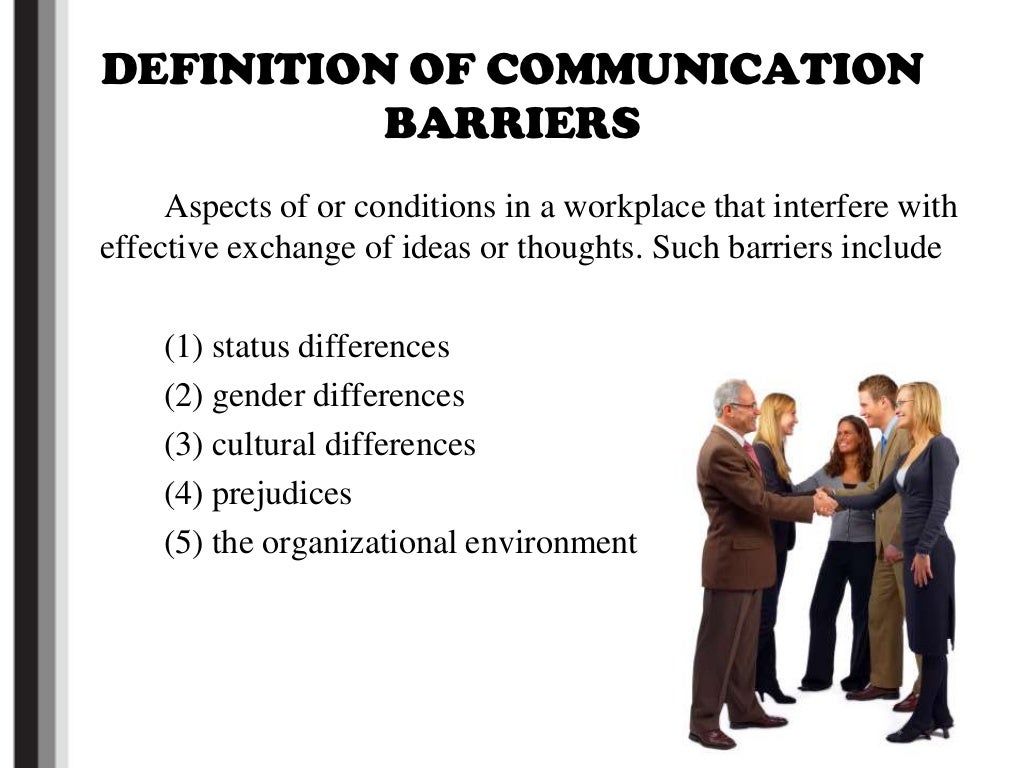 DEFINITION OF COMMUNICATION BARRIERS

Aspects of or conditions in a workplace that interfere with effective exchange of ideas or thoughts. Such barriers include

(1) status differences
(2) gender differences
(3) cultural differences
(4) prejudices
(5) the organizational environment